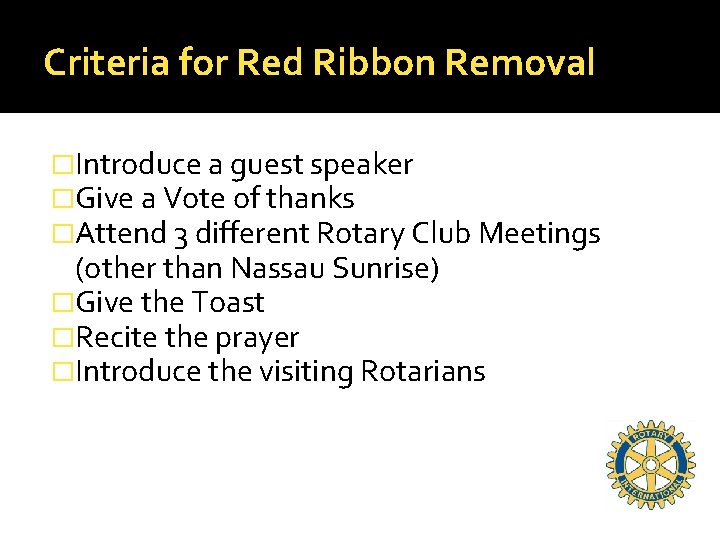 Criteria for Red Ribbon Removal

☐ Introduce a guest speaker
☐ Give a Vote of thanks
☐ Attend 3 different Rotary Club Meetings (other than Nassau Sunrise)
☐ Give the Toast
☐ Recite the prayer
☐ Introduce the visiting Rotarians

ROTARY INTERNATIONAL